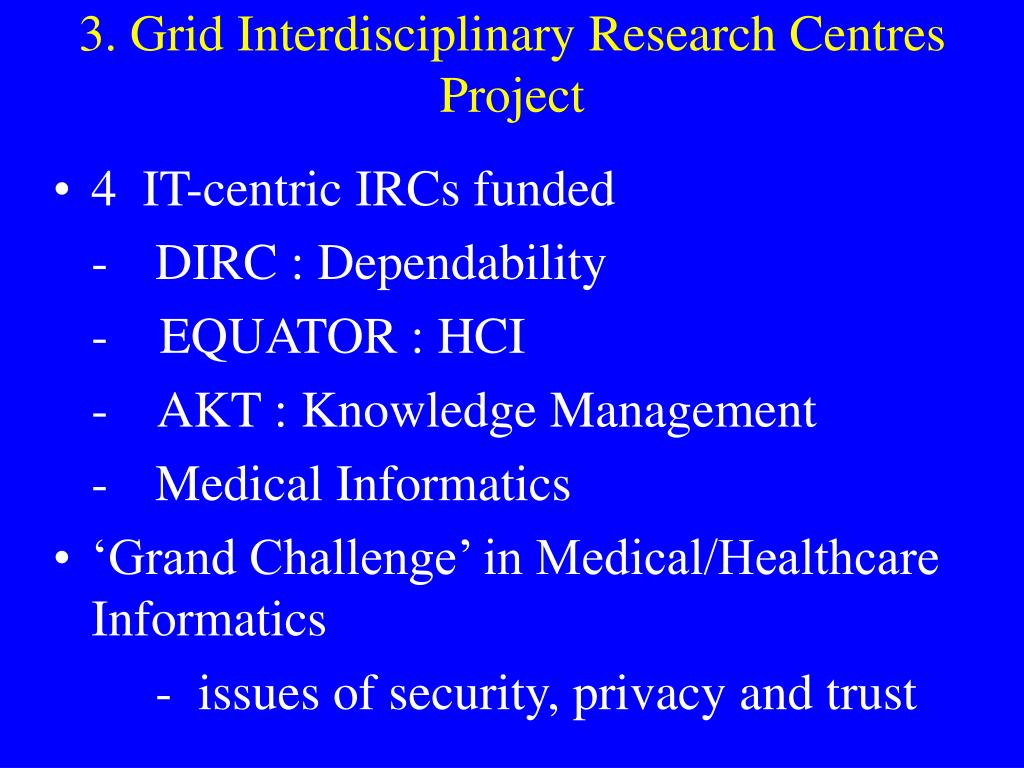 3. Grid Interdisciplinary Research Centres Project

• 4 IT-centric IRCs funded
- DIRC : Dependability
- EQUATOR : HCI
- AKT : Knowledge Management
- Medical Informatics

• ‘Grand Challenge’ in Medical/Healthcare Informatics
- issues of security, privacy and trust